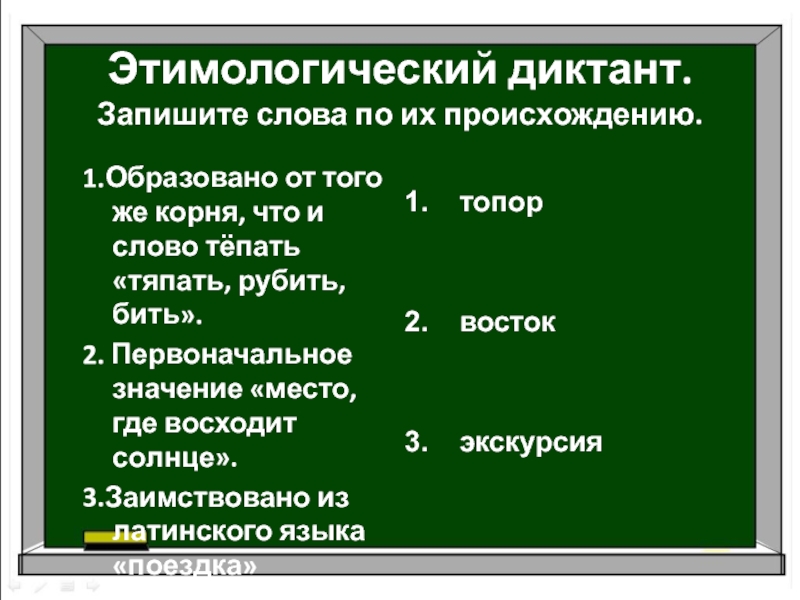 Этимологический диктант.
Запишите слова по их происхождению.

1.Образовано от того же корня, что и слово тёпать «тяпать, рубить, бить».

2. Первоначальное значение «место, где восходит солнце».

3.Заимствовано из латинского языка «поездка»

1. топор

2. восток

3. экскурсия